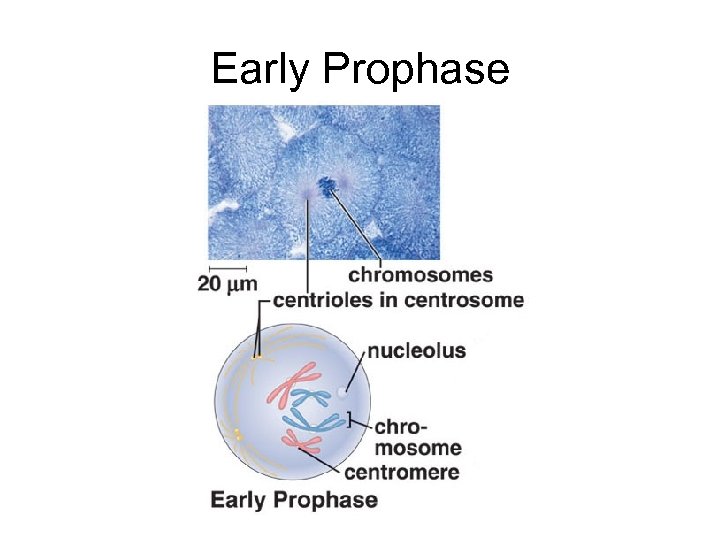 Early Prophase

20 μm

chromosomes

centrioles in centrosome

nucleolus

chromosome

centromere

Early Prophase